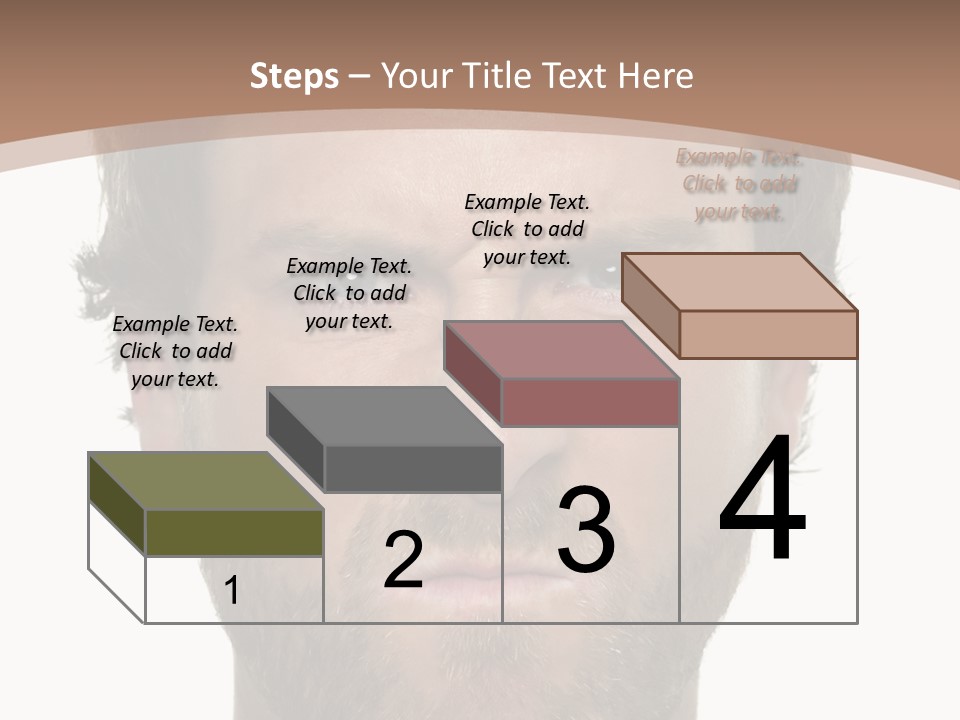 Steps – Your Title Text Here

Example Text. Click to add your text.

Example Text. Click to add your text.

Example Text. Click to add your text.

Example Text. Click to add your text.

1

2

3

4